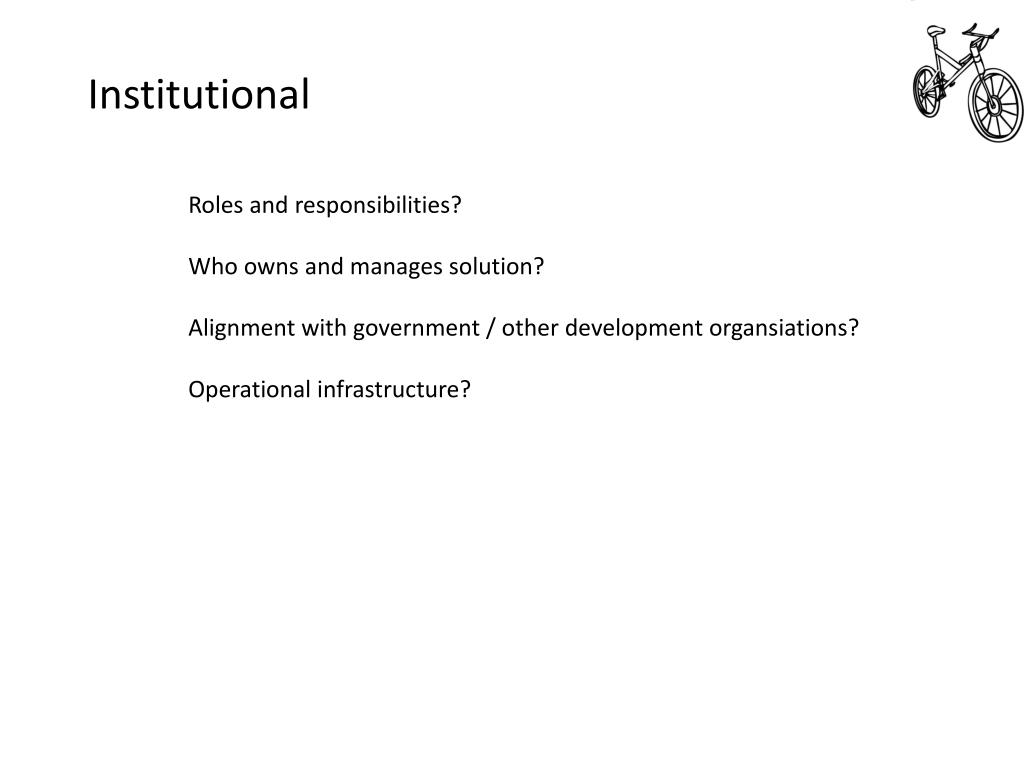 Institutional

Roles and responsibilities?

Who owns and manages solution?

Alignment with government / other development organsiations?

Operational infrastructure?